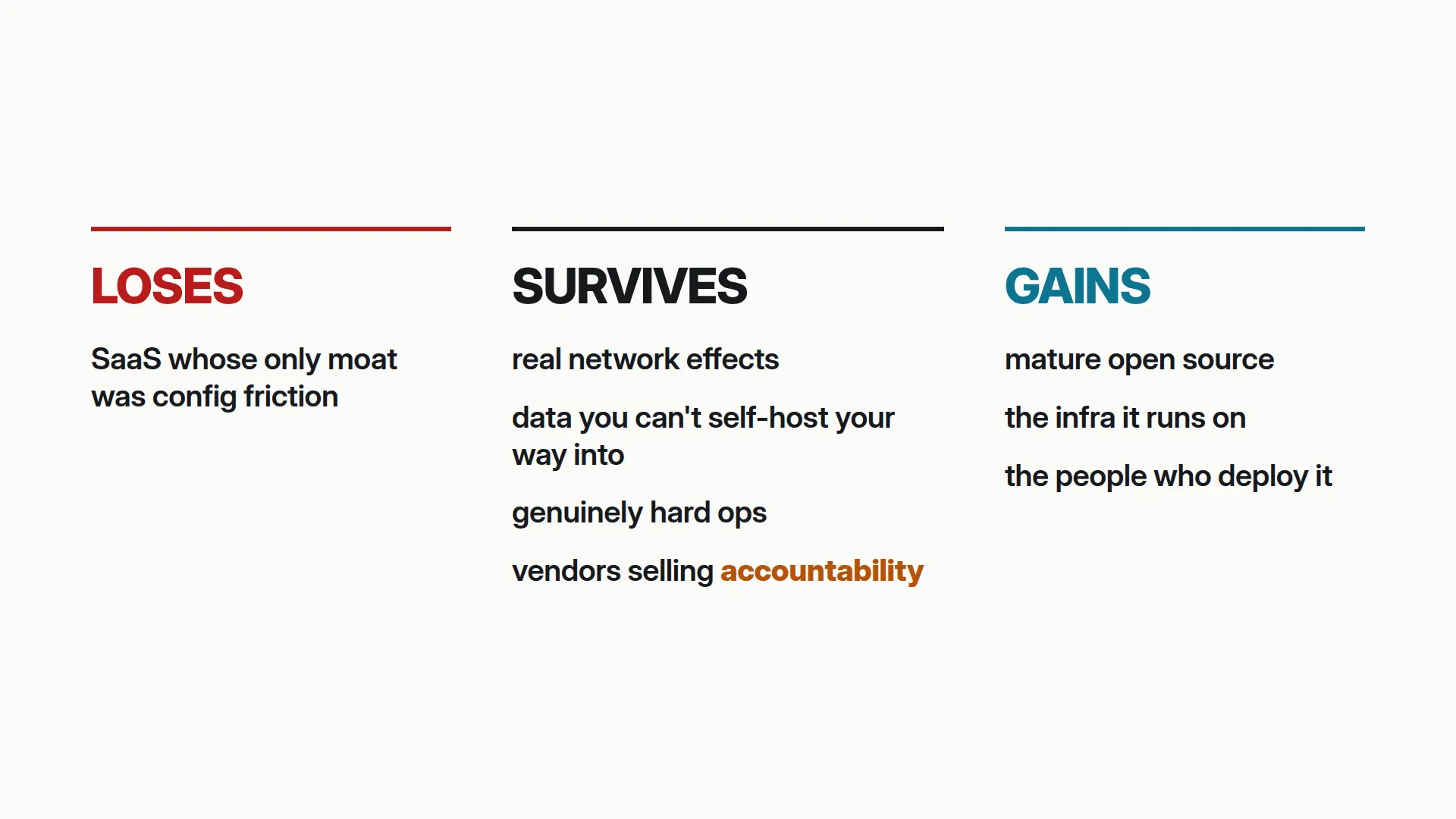 LOSES

SaaS whose only moat was config friction

SURVIVES

real network effects

data you can't self-host your way into

genuinely hard ops

vendors selling accountability

GAINS

mature open source

the infra it runs on

the people who deploy it